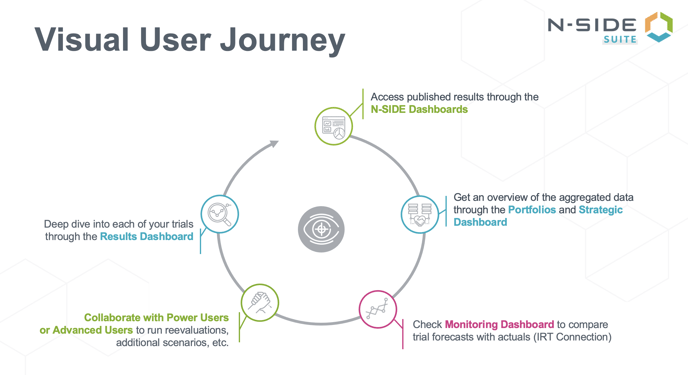 Visual User Journey

N-SIDE
SUITE

Access published results through the N-SIDE Dashboards

Get an overview of the aggregated data through the Portfolios and Strategic Dashboard

Check Monitoring Dashboard to compare trial forecasts with actuals (IRT Connection)

Collaborate with Power Users or Advanced Users to run reevaluations, additional scenarios, etc.

Deep dive into each of your trials through the Results Dashboard